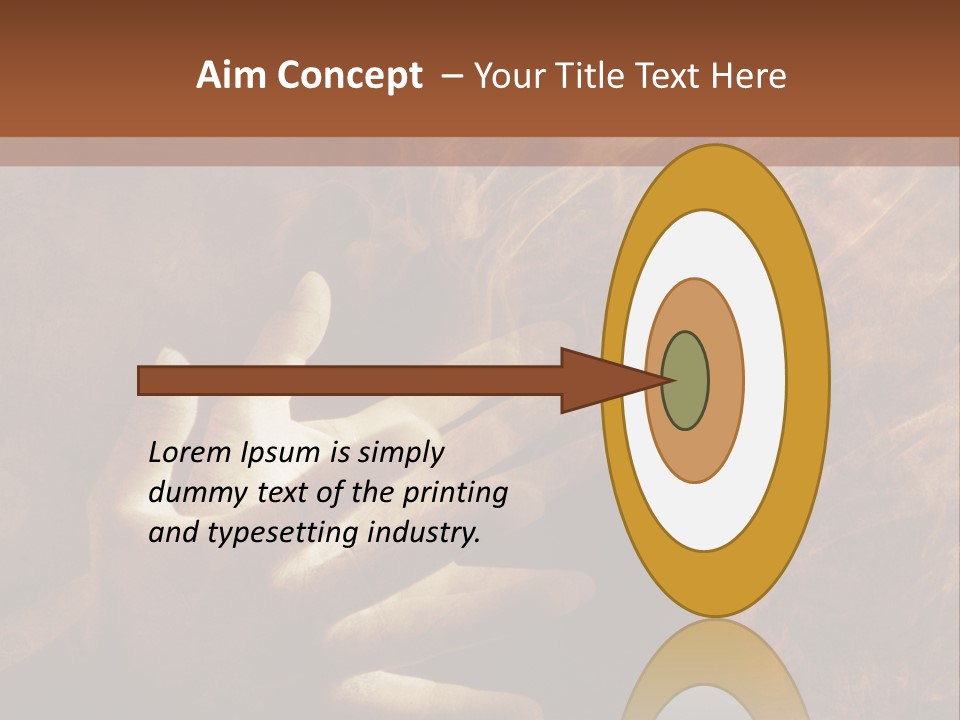 Aim Concept – Your Title Text Here

Lorem Ipsum is simply dummy text of the printing and typesetting industry.